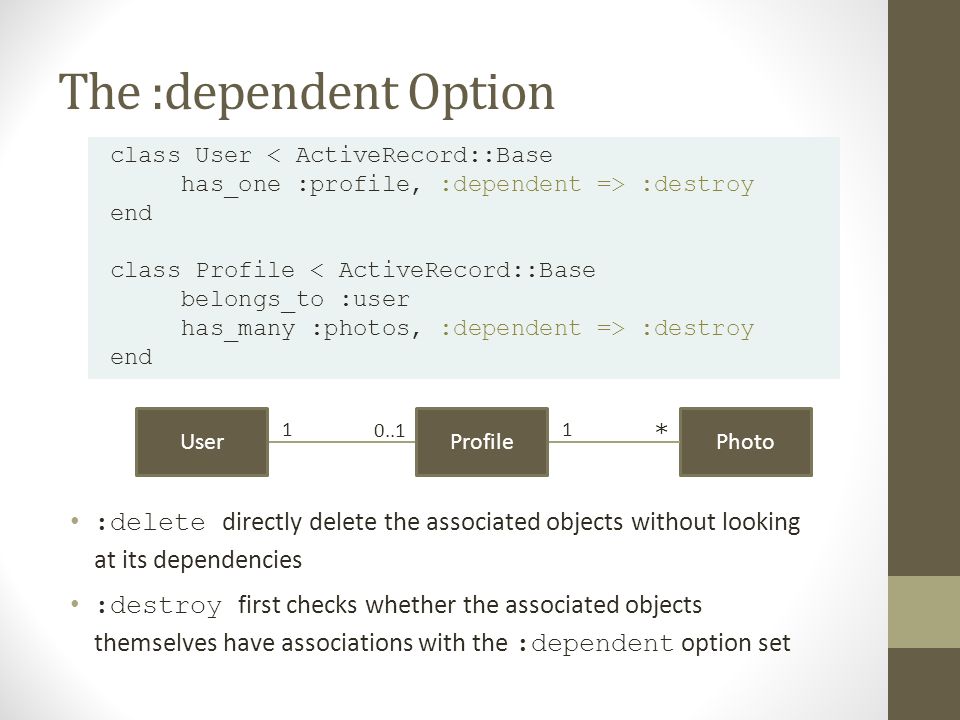 The :dependent Option

class User < ActiveRecord::Base
     has_one :profile, :dependent => :destroy
end

class Profile < ActiveRecord::Base
     belongs_to :user
     has_many :photos, :dependent => :destroy
end

User 1 0..1 Profile 1 * Photo

• :delete directly delete the associated objects without looking at its dependencies

• :destroy first checks whether the associated objects themselves have associations with the :dependent option set